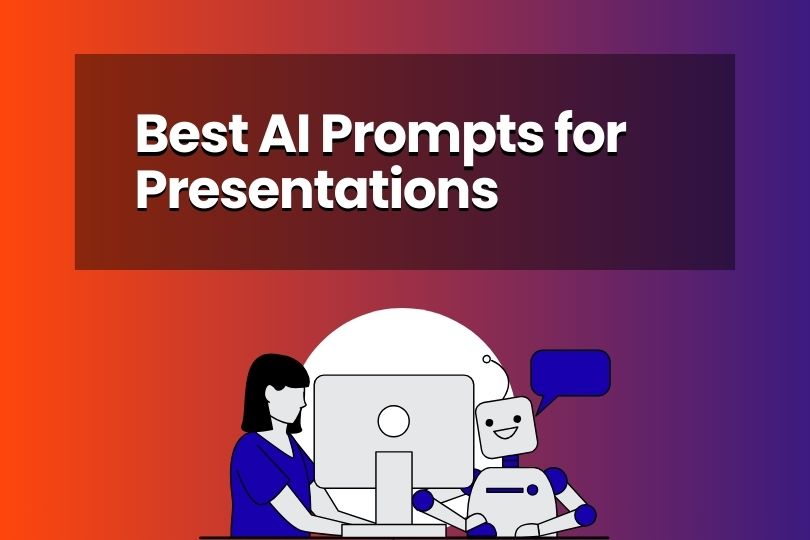 Best AI Prompts for Presentations